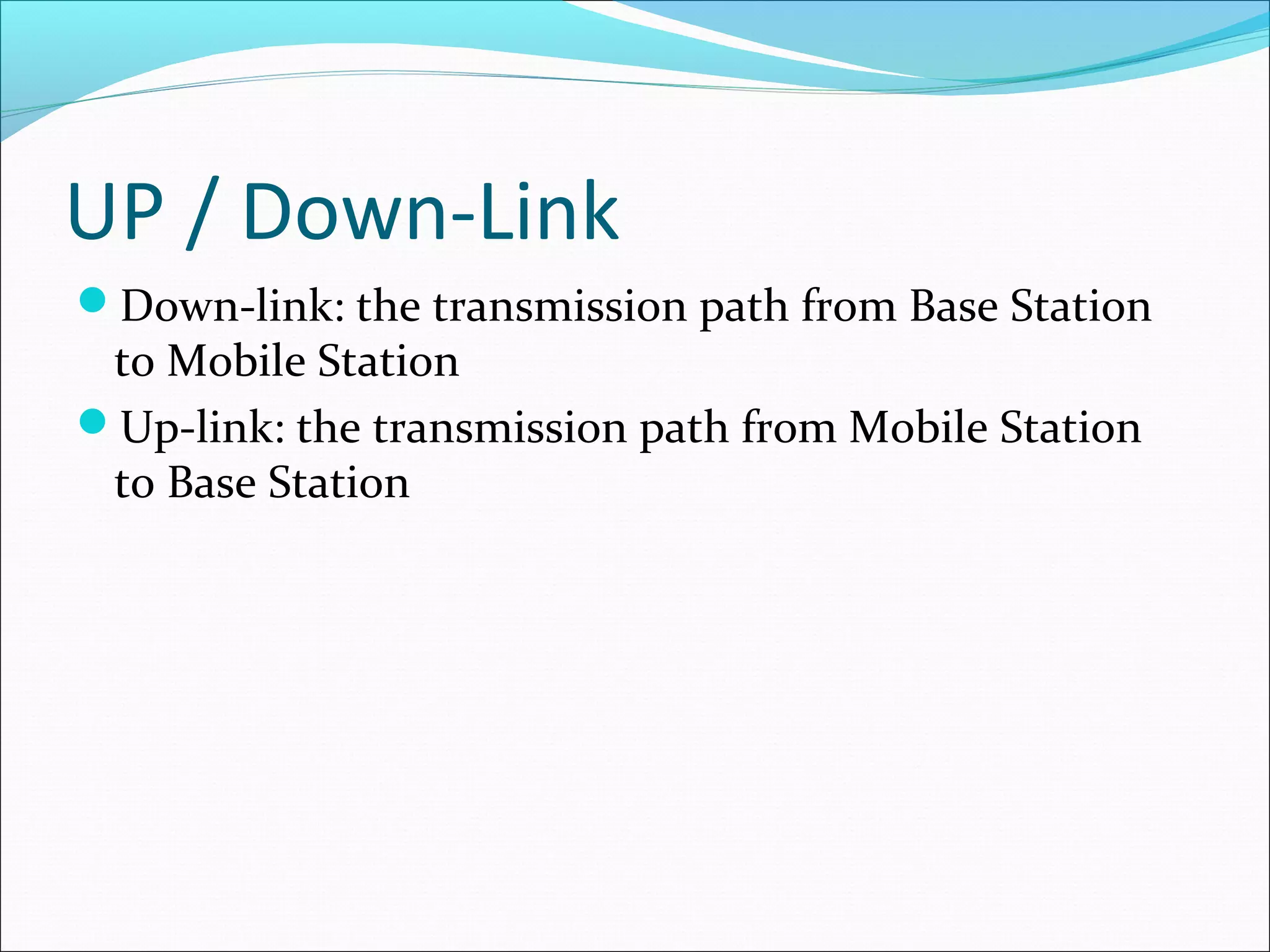 UP / Down-Link

- Down-link: the transmission path from Base Station to Mobile Station
- Up-link: the transmission path from Mobile Station to Base Station